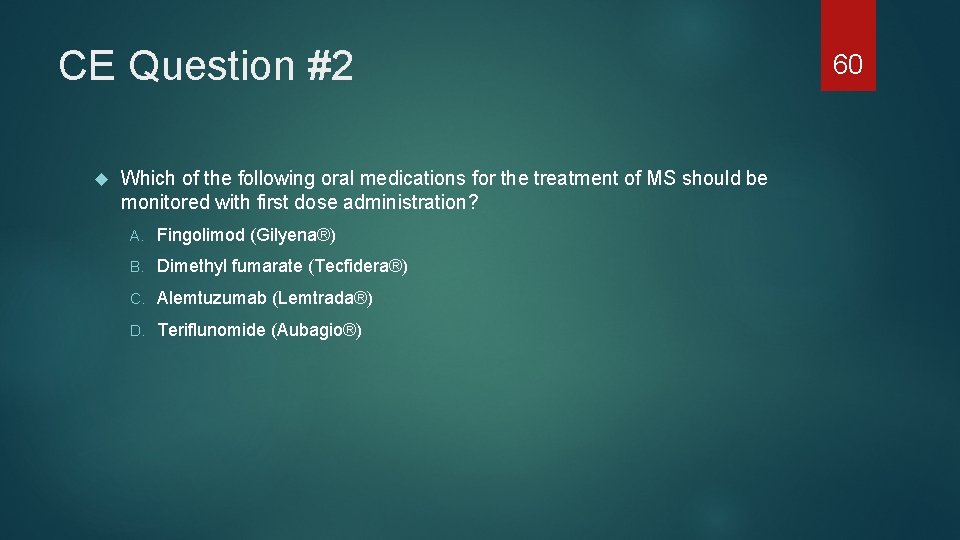 CE Question #2

60

Which of the following oral medications for the treatment of MS should be monitored with first dose administration?

A. Fingolimod (Gilyena®)

B. Dimethyl fumarate (Tecfidera®)

C. Alemtuzumab (Lemtrada®)

D. Teriflunomide (Aubagio®)